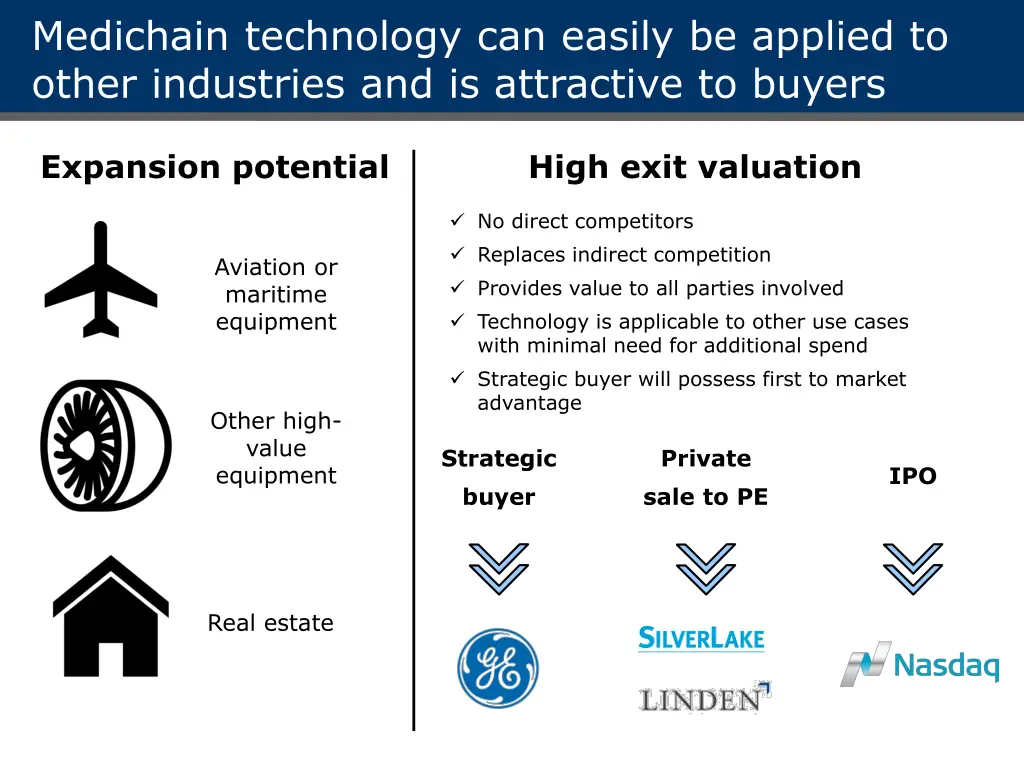 Medichain technology can easily be applied to other industries and is attractive to buyers

Expansion potential

Aviation or maritime equipment

Other high-value equipment

Real estate

High exit valuation

✓ No direct competitors
✓ Replaces indirect competition
✓ Provides value to all parties involved
✓ Technology is applicable to other use cases with minimal need for additional spend
✓ Strategic buyer will possess first to market advantage

Strategic buyer

Private sale to PE

IPO

GE

SILVERLAKE

LINDEN

Nasdaq